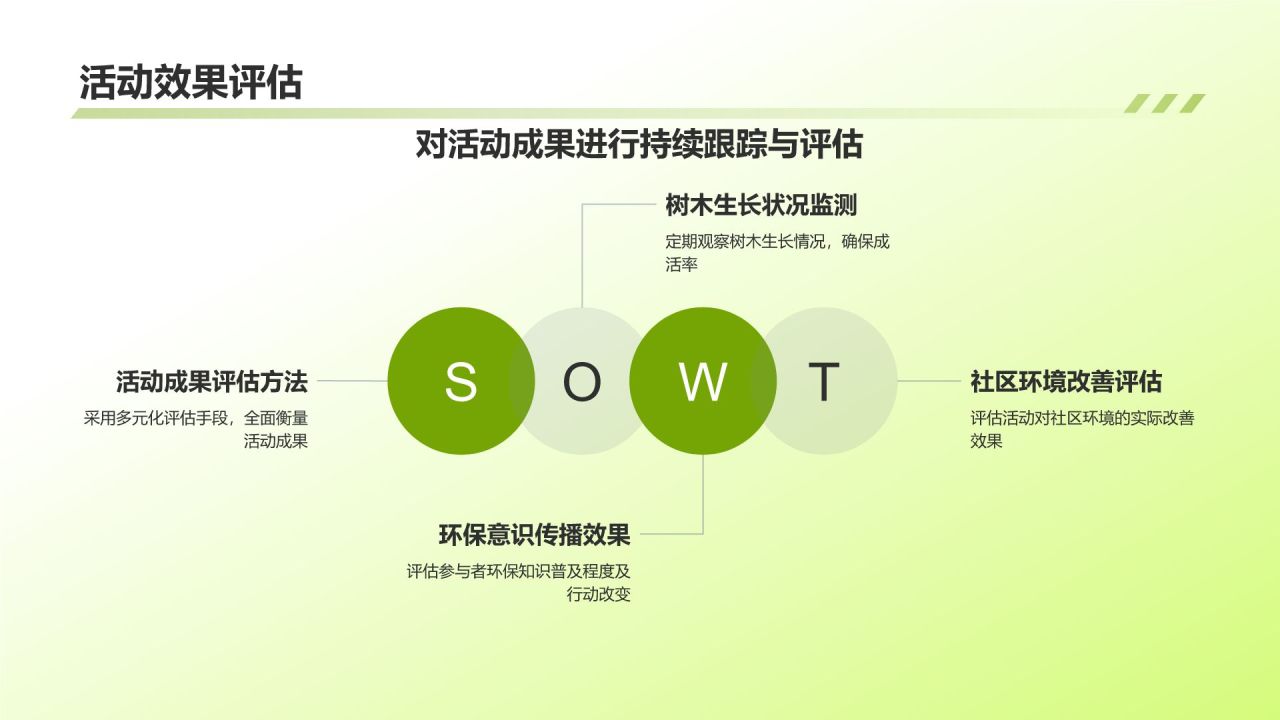 活动效果评估

对活动成果进行持续跟踪与评估

树木生长状况监测

定期观察树木生长情况，确保成活率

活动成果评估方法

采用多元化评估手段，全面衡量活动成果

S O W T

社区环境改善评估

评估活动对社区环境的实际改善效果

环保意识传播效果

评估参与者环保知识普及程度及行动改变